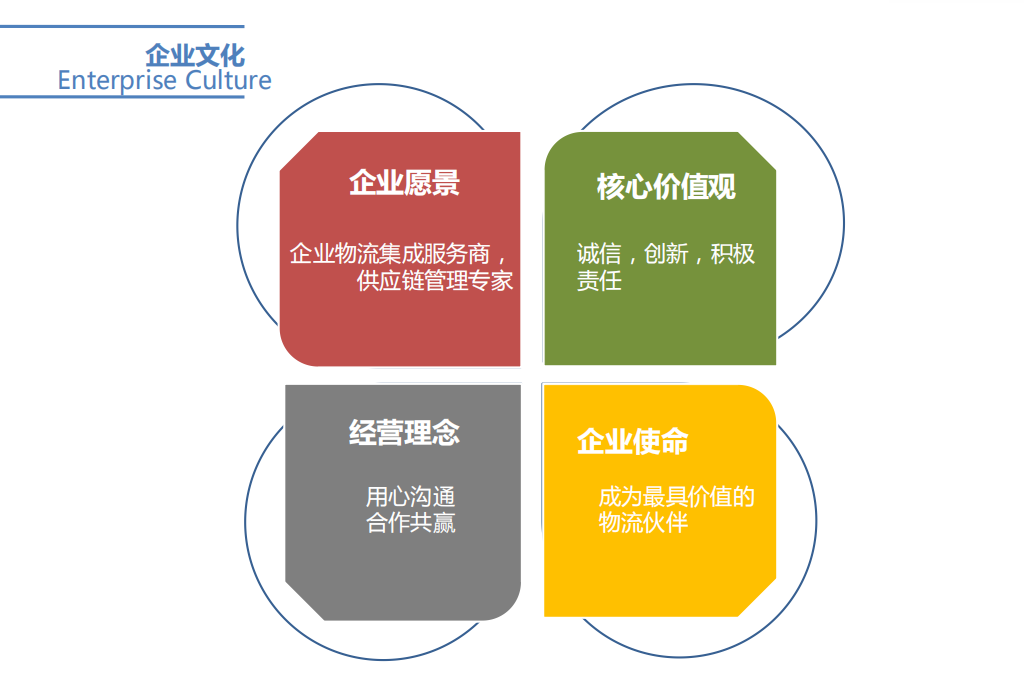 企业文化
Enterprise Culture

企业愿景

企业物流集成服务商，供应链管理专家

核心价值观

诚信，创新，积极责任

经营理念

用心沟通
合作共赢

企业使命

成为最具价值的物流伙伴